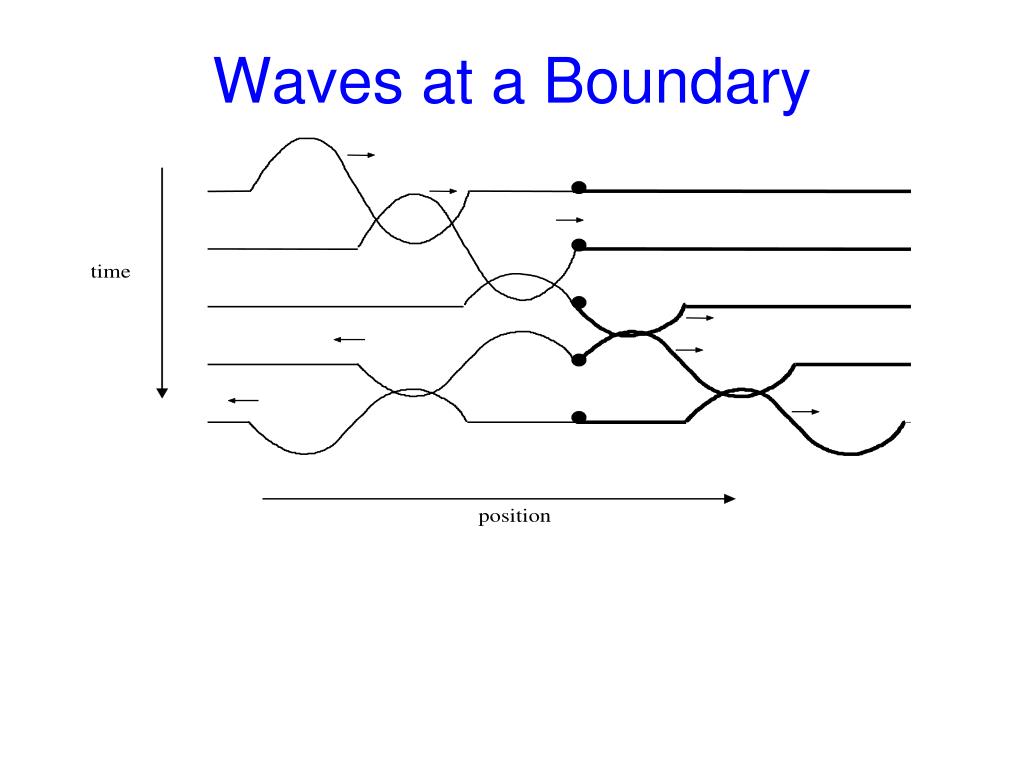 Waves at a Boundary

time

position